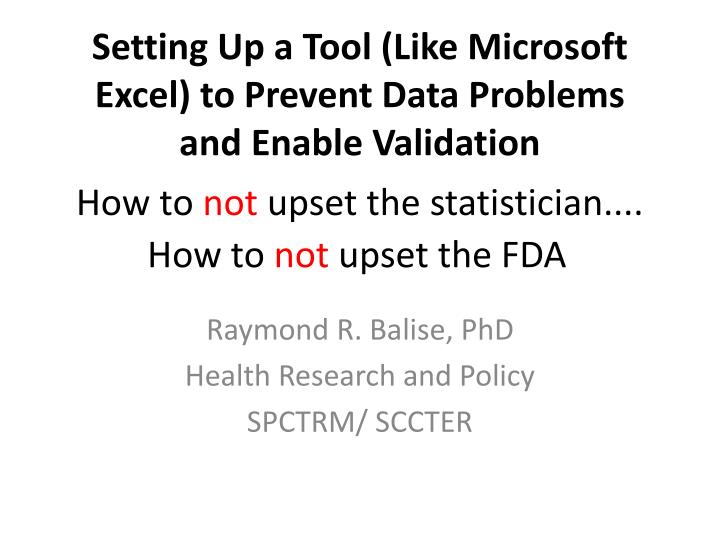 Setting Up a Tool (Like Microsoft Excel) to Prevent Data Problems and Enable Validation

How to not upset the statistician....
How to not upset the FDA

Raymond R. Balise, PhD
Health Research and Policy
SPCTRM/ SCCTER